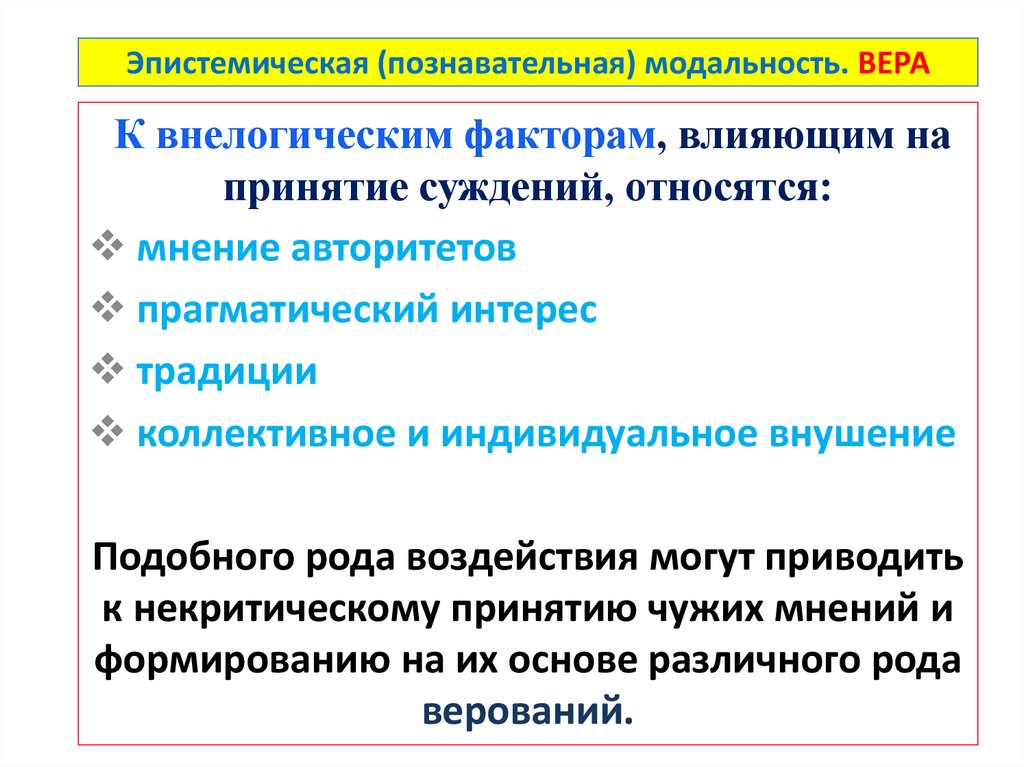 Эпистемическая (познавательная) модальность. ВЕРА

К внелогическим факторам, влияющим на принятие суждений, относятся:

❖ мнение авторитетов
❖ прагматический интерес
❖ традиции
❖ коллективное и индивидуальное внушение

Подобного рода воздействия могут приводить к некритическому принятию чужих мнений и формированию на их основе различного рода верований.